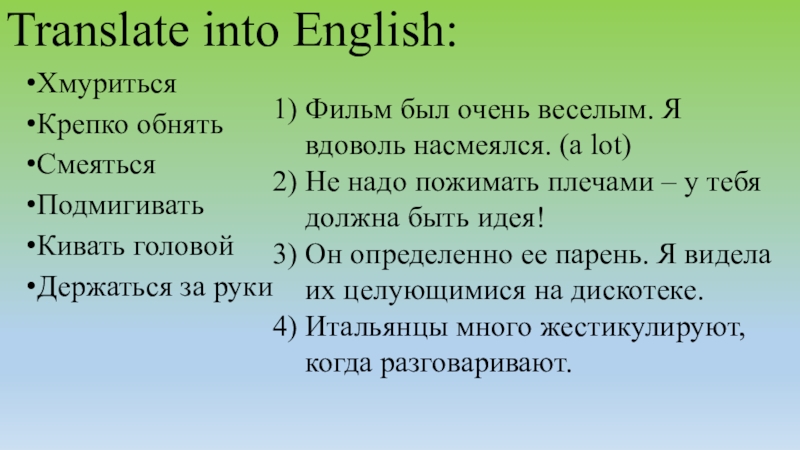 Translate into English:

•Хмуриться
•Крепко обнять
•Смеяться
•Подмигивать
•Кивать головой
•Держаться за руки

1) Фильм был очень веселым. Я вдоволь насмеялся. (a lot)
2) Не надо пожимать плечами – у тебя должна быть идея!
3) Он определенно ее парень. Я видела их целующимися на дискотеке.
4) Итальянцы много жестикулируют, когда разговаривают.